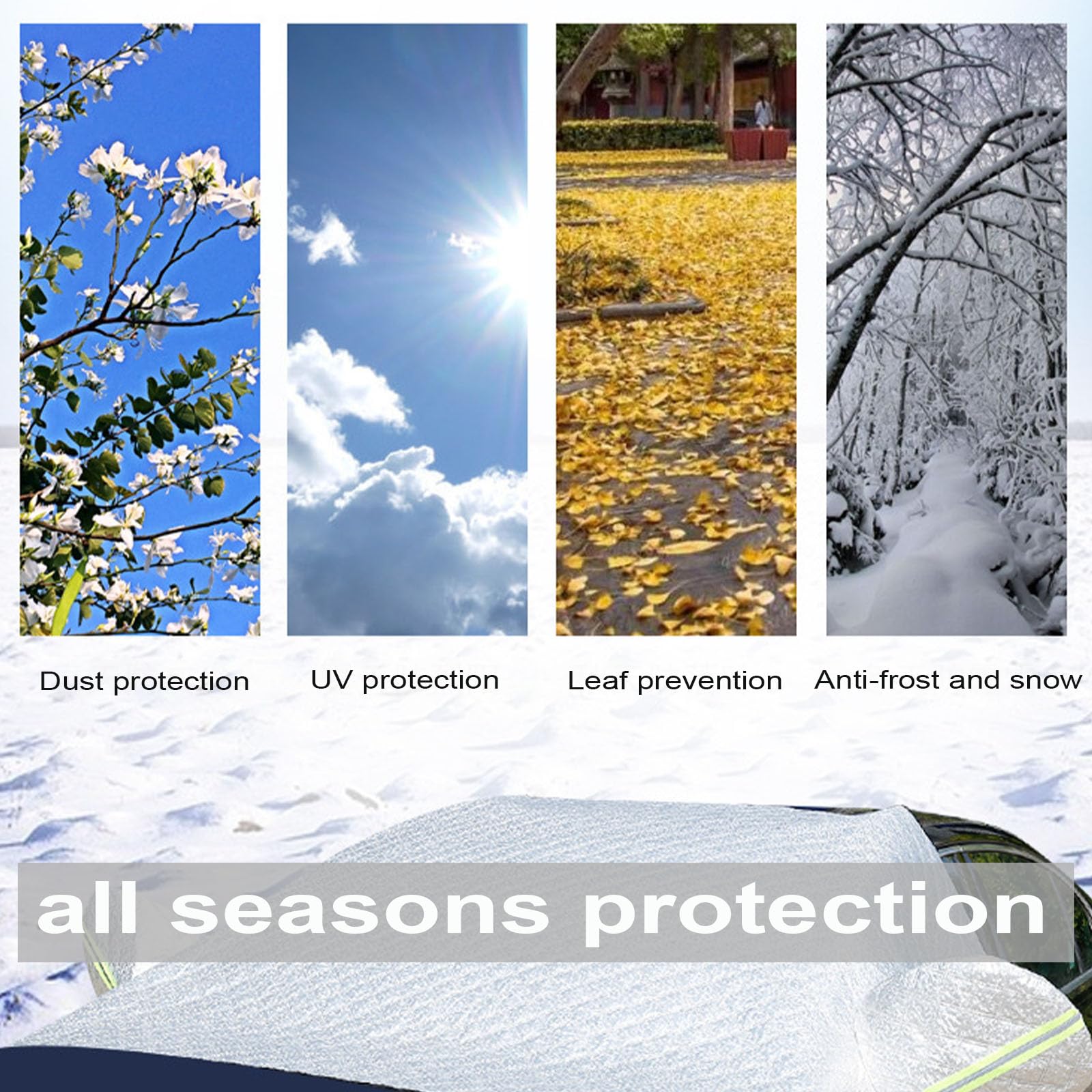 Dust protection

UV protection

Leaf prevention

Anti-frost and snow

all seasons protection